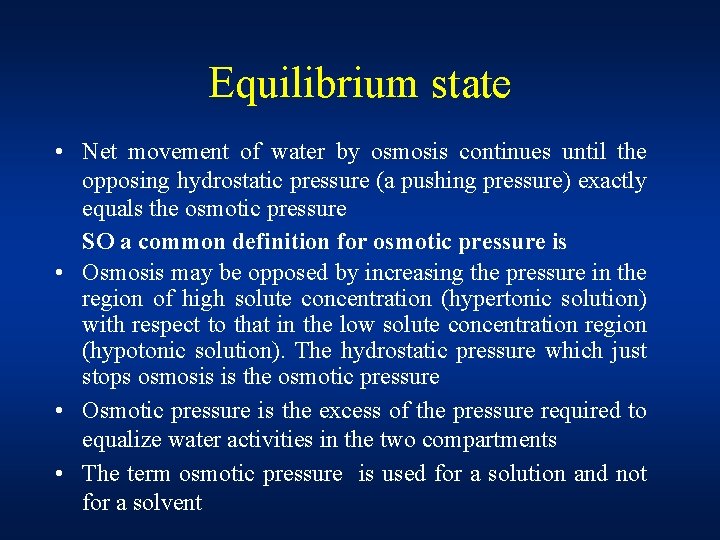 Equilibrium state

• Net movement of water by osmosis continues until the opposing hydrostatic pressure (a pushing pressure) exactly equals the osmotic pressure

SO a common definition for osmotic pressure is

• Osmosis may be opposed by increasing the pressure in the region of high solute concentration (hypertonic solution) with respect to that in the low solute concentration region (hypotonic solution). The hydrostatic pressure which just stops osmosis is the osmotic pressure

• Osmotic pressure is the excess of the pressure required to equalize water activities in the two compartments

• The term osmotic pressure is used for a solution and not for a solvent